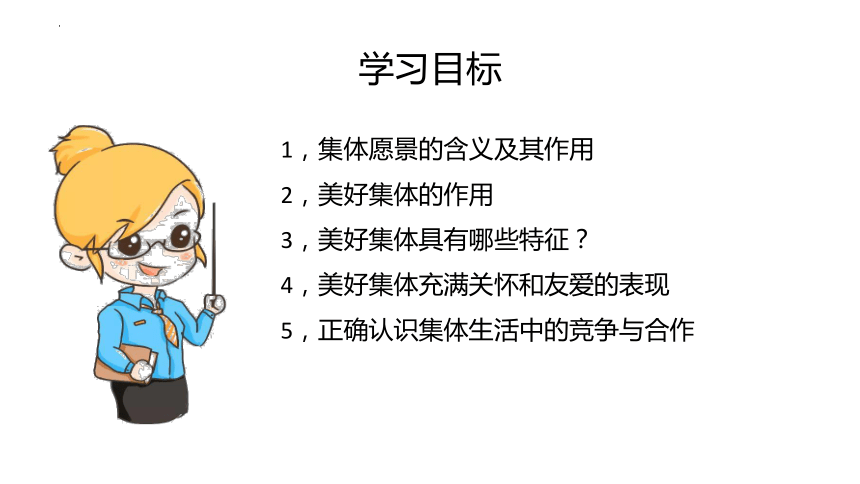 学习目标

1，集体愿景的含义及其作用

2，美好集体的作用

3，美好集体具有哪些特征？

4，美好集体充满关怀和友爱的表现

5，正确认识集体生活中的竞争与合作